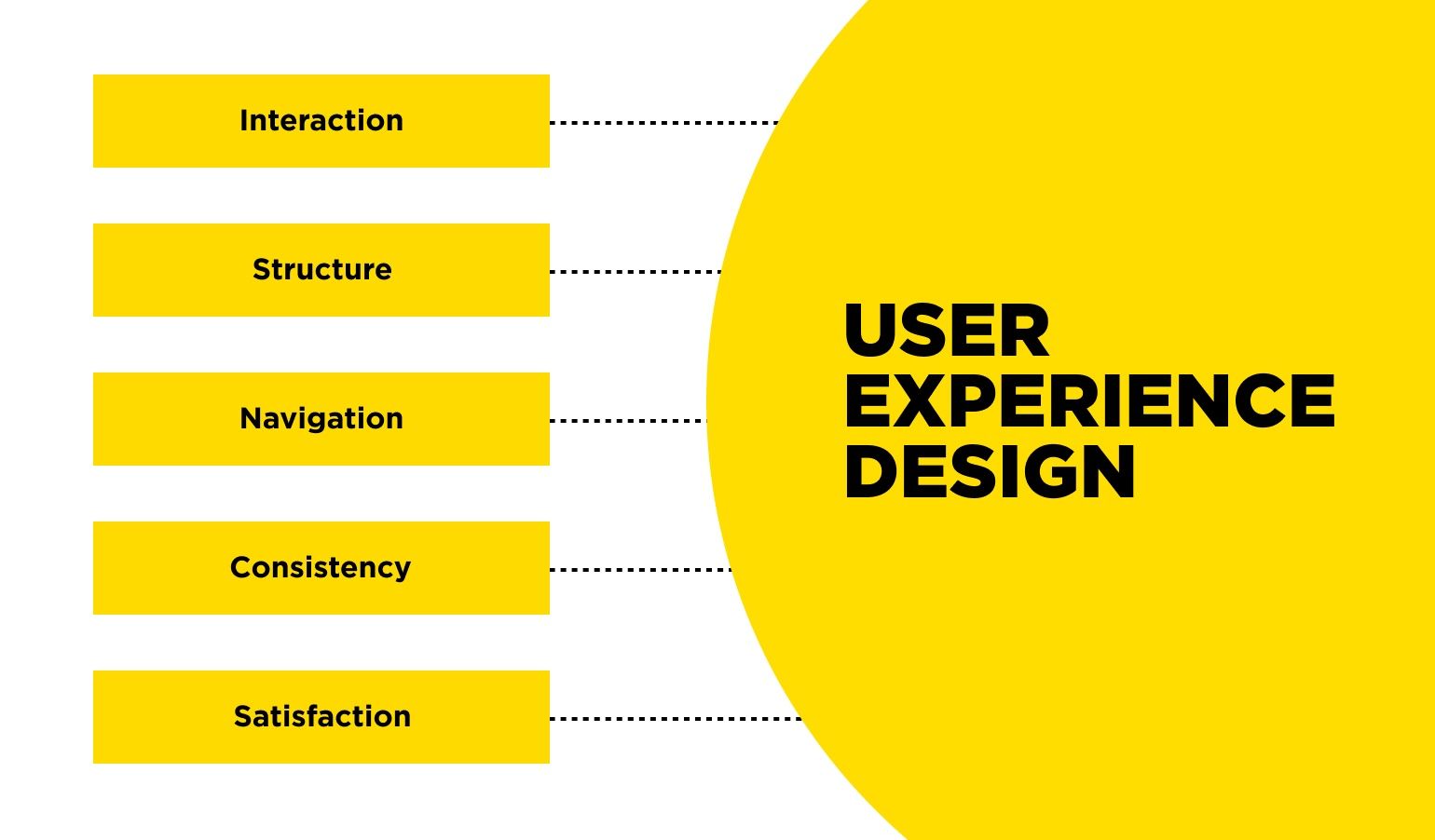 Interaction

Structure

Navigation

Consistency

Satisfaction

USER EXPERIENCE DESIGN